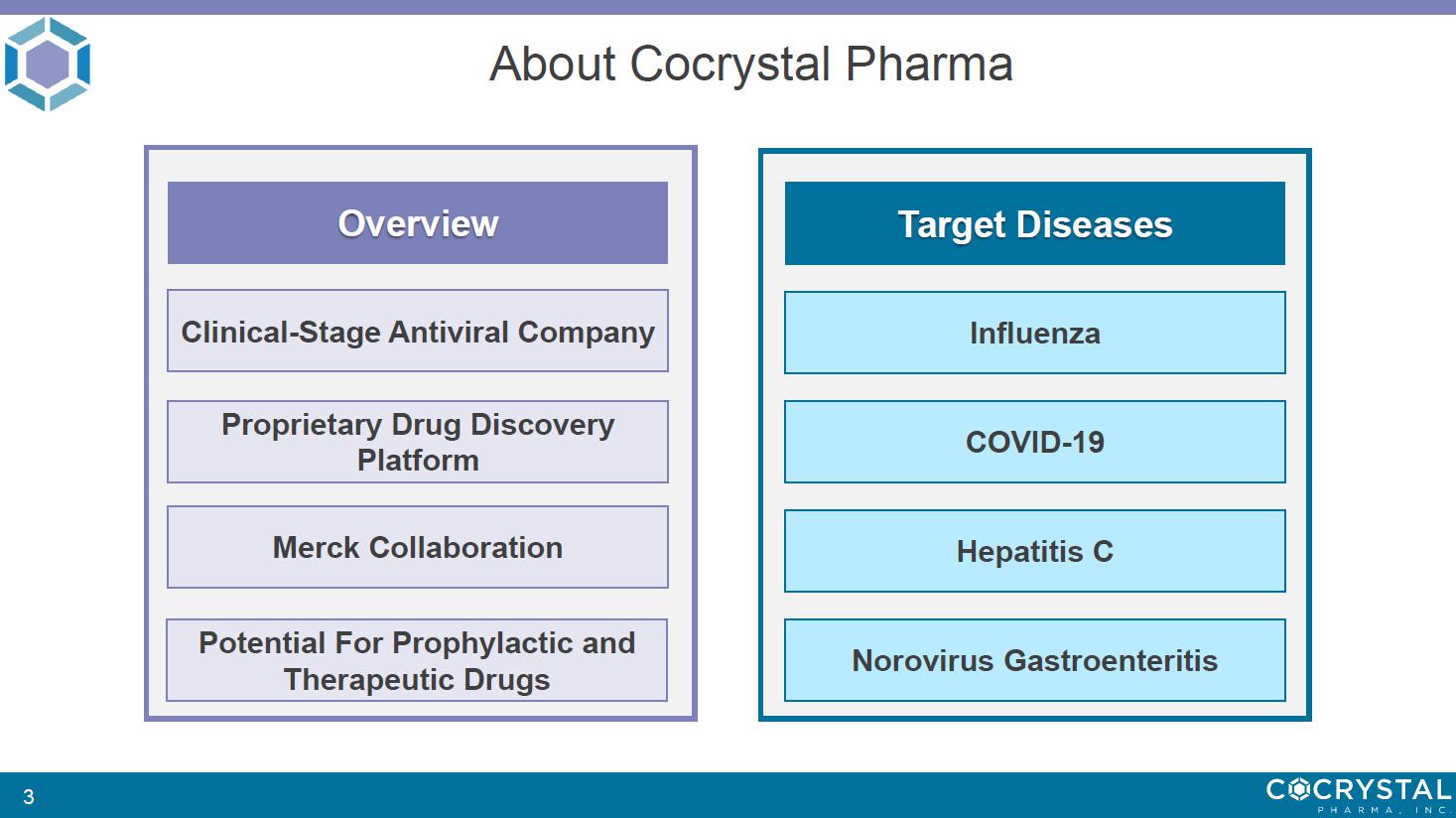 About Cocrystal Pharma

Overview

Clinical-Stage Antiviral Company

Proprietary Drug Discovery Platform

Merck Collaboration

Potential For Prophylactic and Therapeutic Drugs

Target Diseases

Influenza

COVID-19

Hepatitis C

Norovirus Gastroenteritis

3

COCRYSTAL
PHARMA, INC.